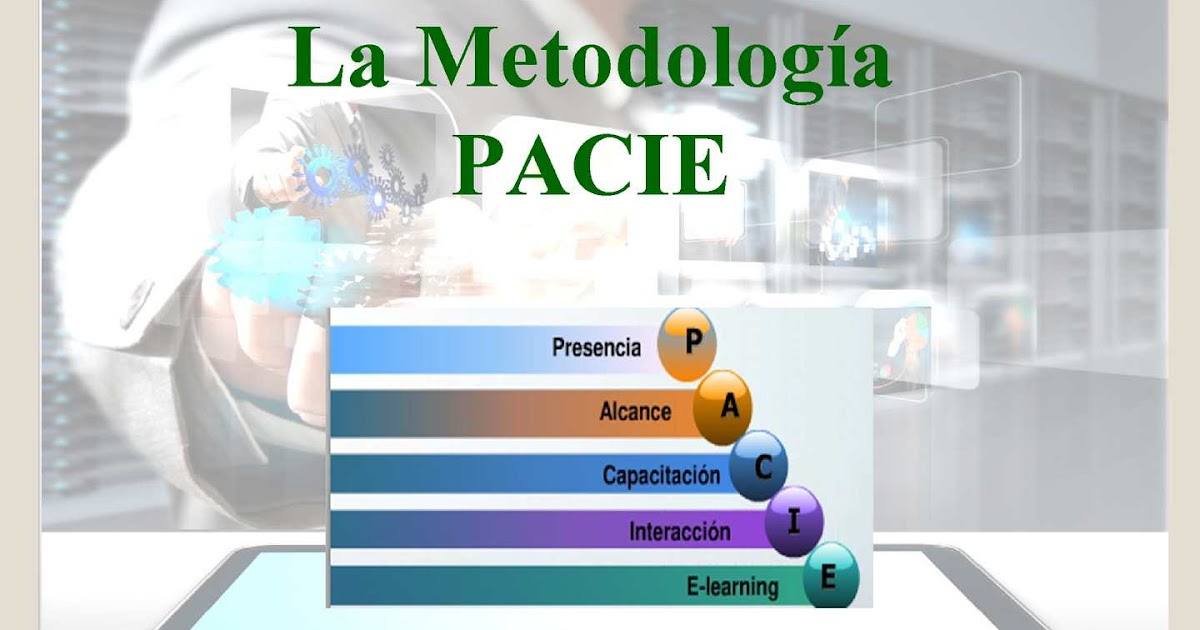 La Metodología PACIE

Presencia P

Alcance A

Capacitación C

Interacción I

E-learning E